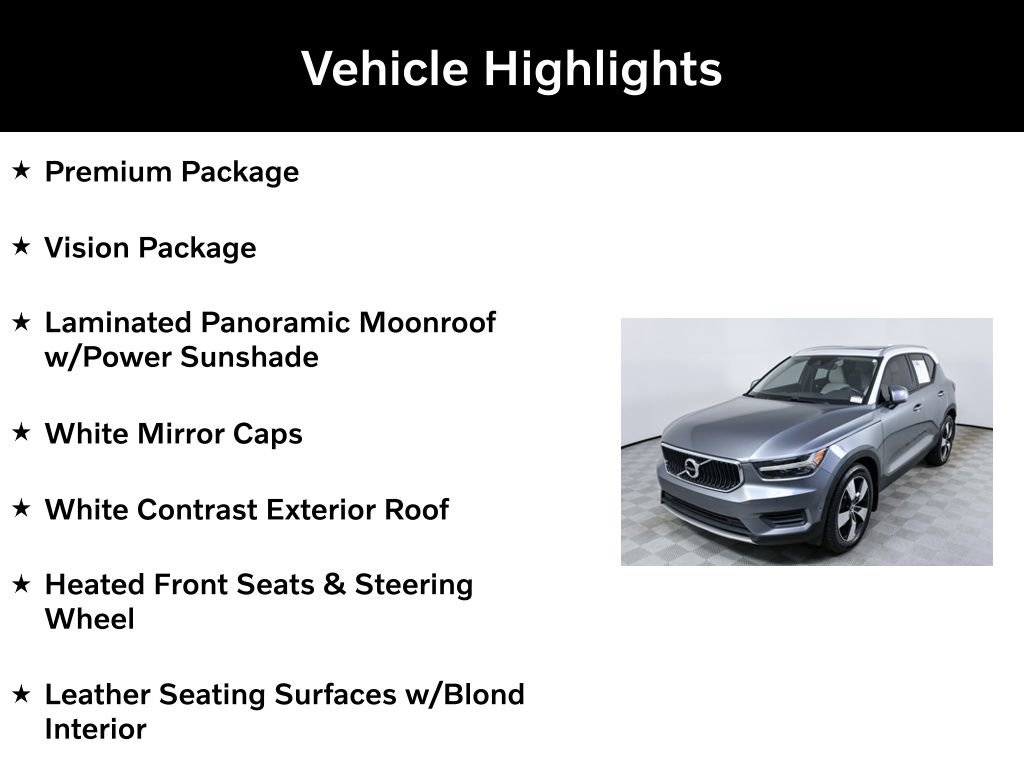 Vehicle Highlights

★ Premium Package

★ Vision Package

★ Laminated Panoramic Moonroof w/Power Sunshade

★ White Mirror Caps

★ White Contrast Exterior Roof

★ Heated Front Seats & Steering Wheel

★ Leather Seating Surfaces w/Blond Interior